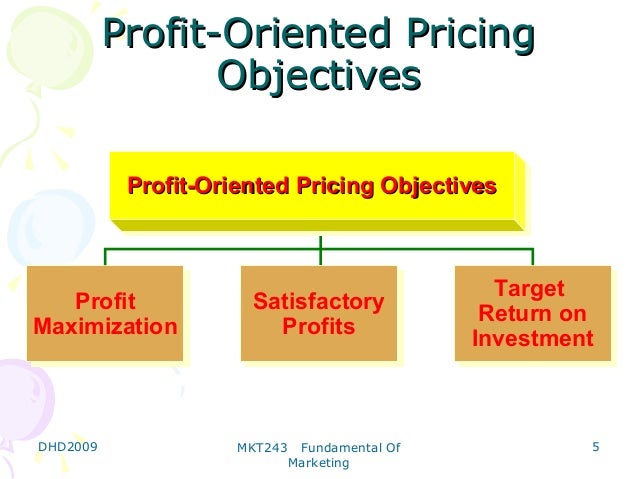 Profit-Oriented Pricing Objectives

Profit-Oriented Pricing Objectives

Profit Maximization

Satisfactory Profits

Target Return on Investment

DHD2009

MKT243 Fundamental Of Marketing

5